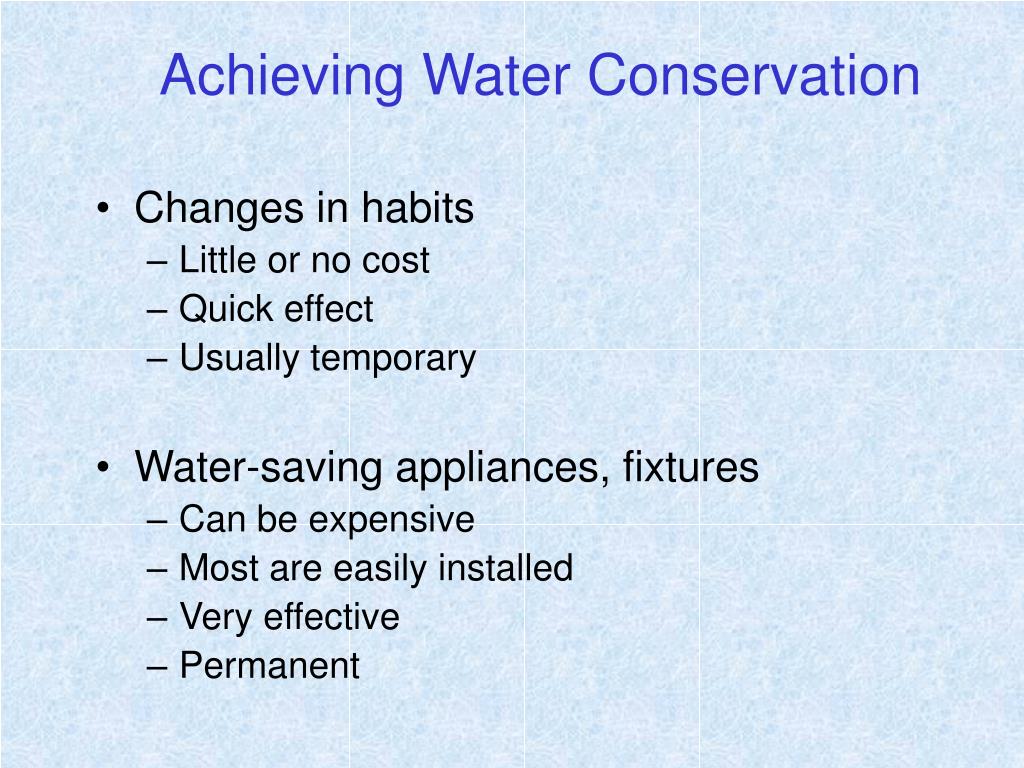 Achieving Water Conservation

• Changes in habits
– Little or no cost
– Quick effect
– Usually temporary

• Water-saving appliances, fixtures
– Can be expensive
– Most are easily installed
– Very effective
– Permanent